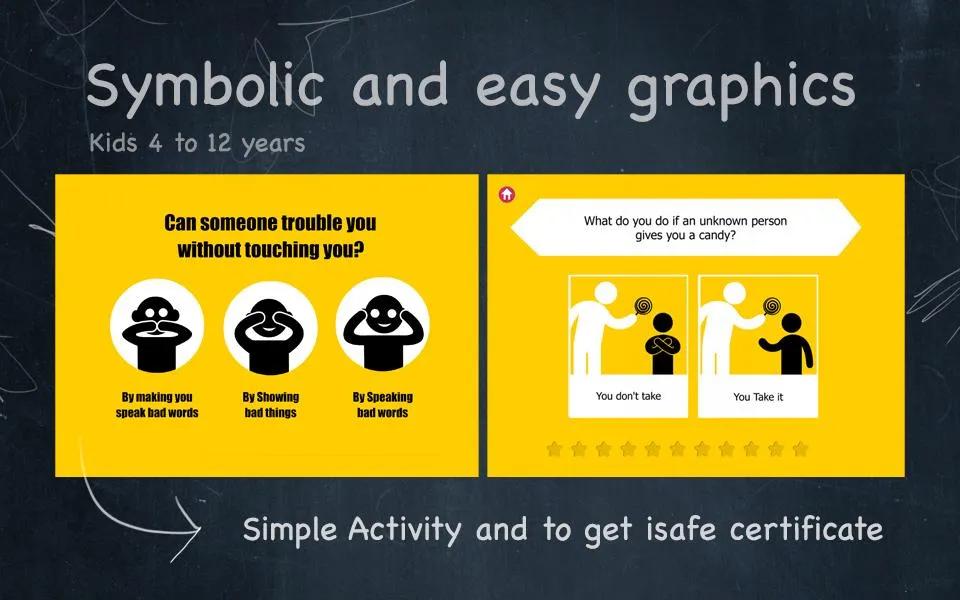 Symbolic and easy graphics

Kids 4 to 12 years

Can someone trouble you without touching you?

By making you speak bad words

By Showing bad things

By Speaking bad words

What do you do if an unknown person gives you a candy?

You don't take

You Take it

Simple Activity and to get isafe certificate